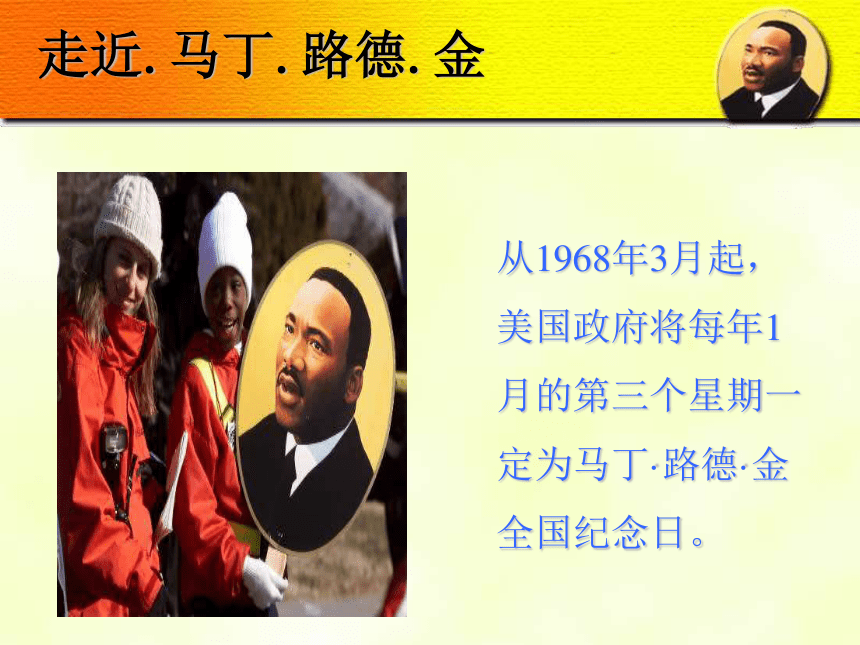 走近. 马丁. 路德. 金

从1968年3月起，美国政府将每年1月的第三个星期一定为马丁·路德·金全国纪念日。